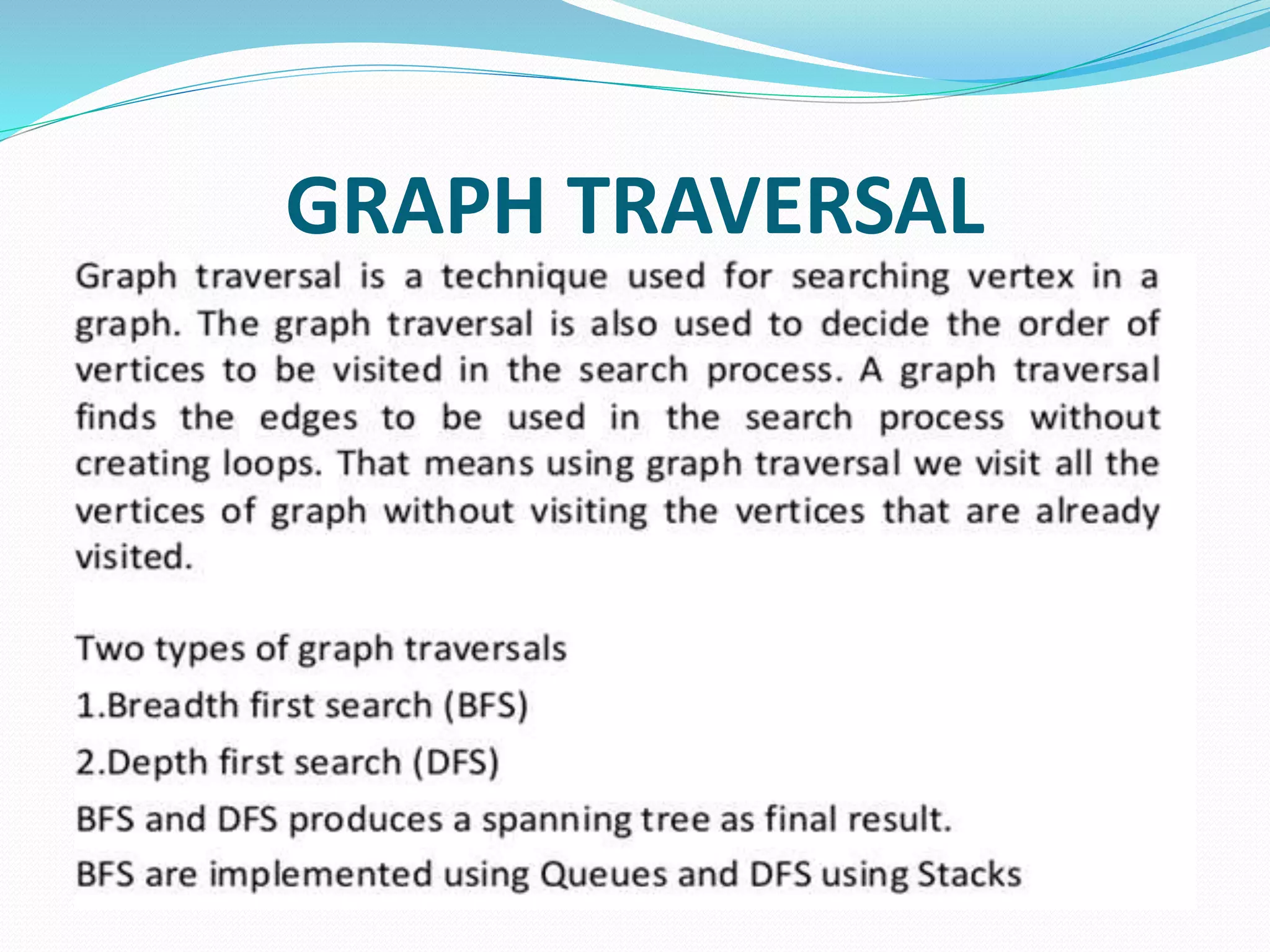 GRAPH TRAVERSAL

Graph traversal is a technique used for searching vertex in a graph. The graph traversal is also used to decide the order of vertices to be visited in the search process. A graph traversal finds the edges to be used in the search process without creating loops. That means using graph traversal we visit all the vertices of graph without visiting the vertices that are already visited.

Two types of graph traversals

1.Breadth first search (BFS)

2.Depth first search (DFS)

BFS and DFS produces a spanning tree as final result.

BFS are implemented using Queues and DFS using Stacks